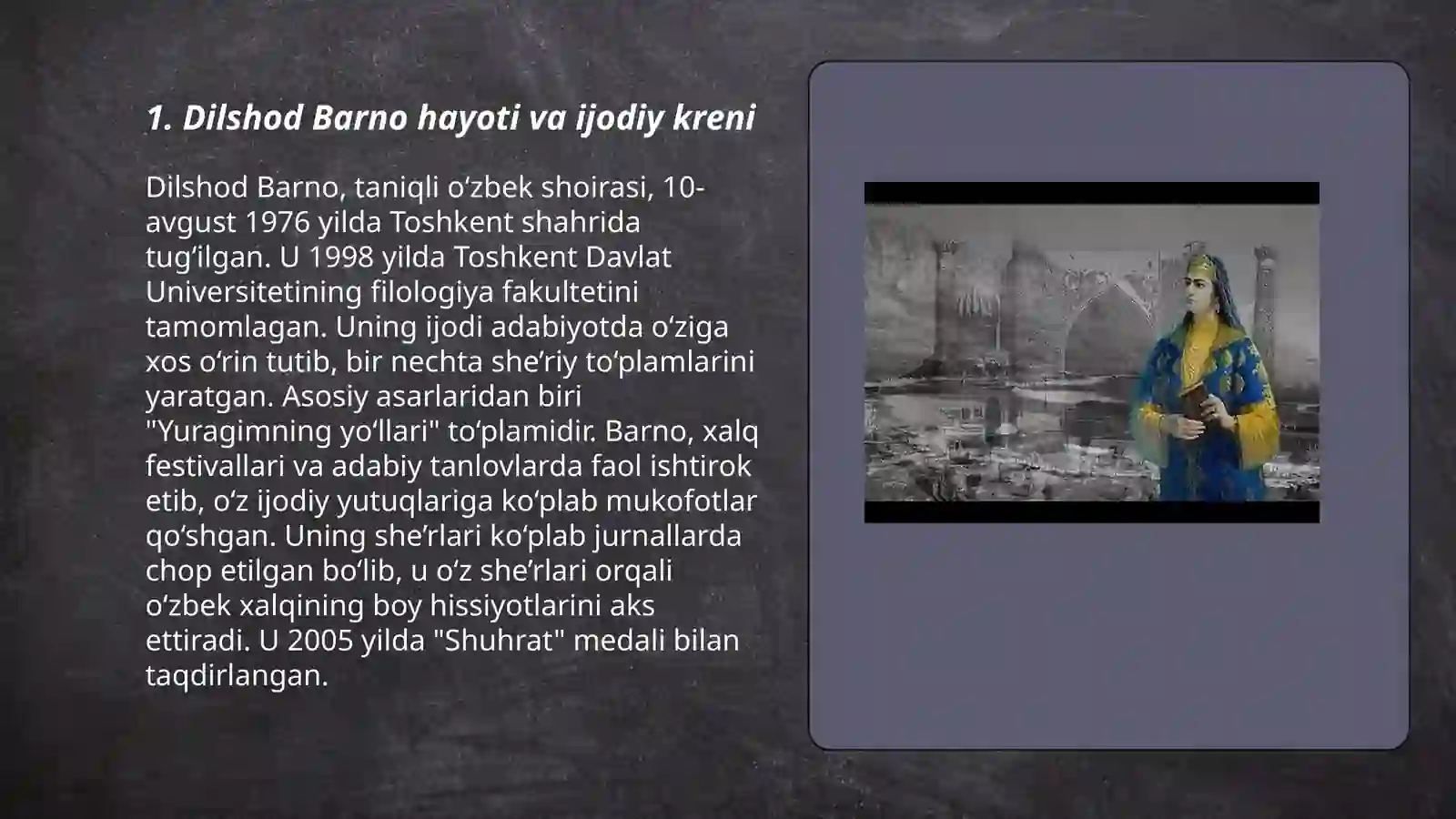 1. Dilshod Barno hayoti va ijodiy kreni

Dilshod Barno, taniqli oʻzbek shoirasi, 10-avgust 1976 yilda Toshkent shahrida tugʻilgan. U 1998 yilda Toshkent Davlat Universitetining filologiya fakultetini tamomlagan. Uning ijodi adabiyotda oʻziga xos oʻrin tutib, bir nechta sheʼriy toʻplamlarini yaratgan. Asosiy asarlaridan biri "Yuragimning yoʻllari" toʻplamidir. Barno, xalq festivallari va adabiy tanlovlarda faol ishtirok etib, oʻz ijodiy yutuqlariga koʻplab mukofotlar qoʻshgan. Uning sheʼrlari koʻplab jurnallarda chop etilgan boʻlib, u oʻz sheʼrlari orqali oʻzbek xalqining boy hissiyotlarini aks ettiradi. U 2005 yilda "Shuhrat" medali bilan taqdirlangan.